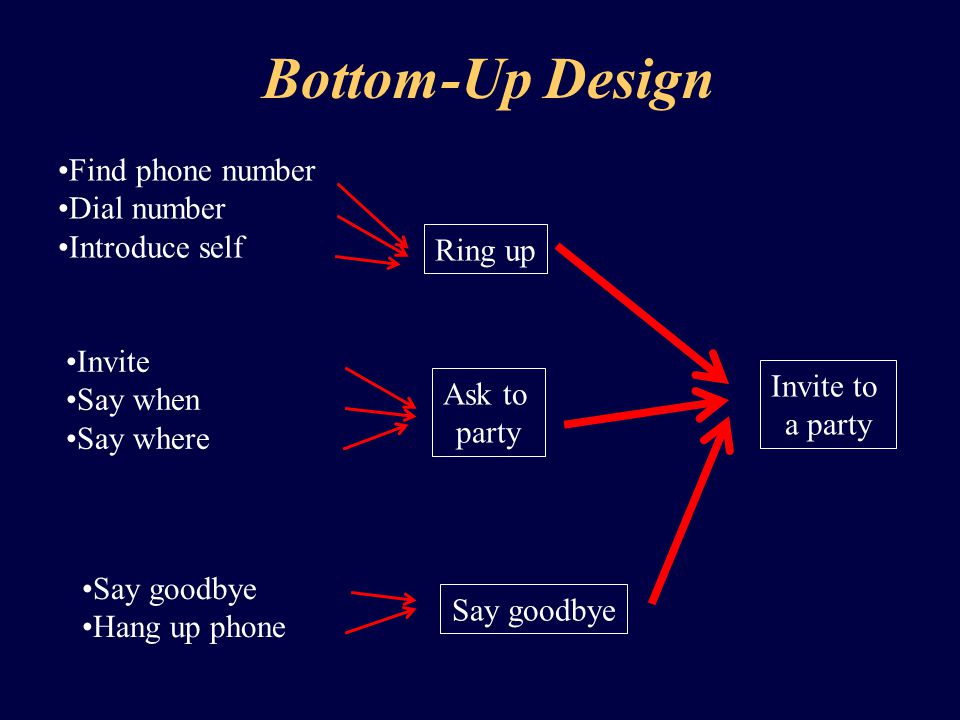 Bottom-Up Design

•Find phone number
•Dial number
•Introduce self

Ring up

•Invite
•Say when
•Say where

Ask to party

•Say goodbye
•Hang up phone

Say goodbye

Invite to a party